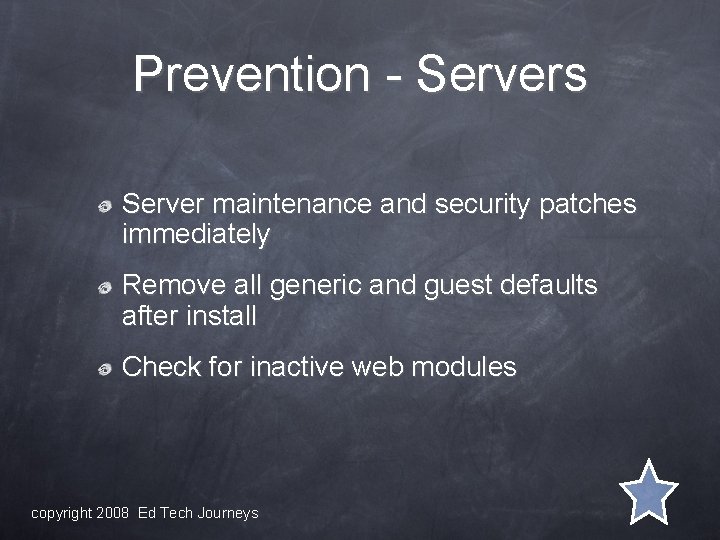 Prevention - Servers

Server maintenance and security patches immediately

Remove all generic and guest defaults after install

Check for inactive web modules

copyright 2008 Ed Tech Journeys